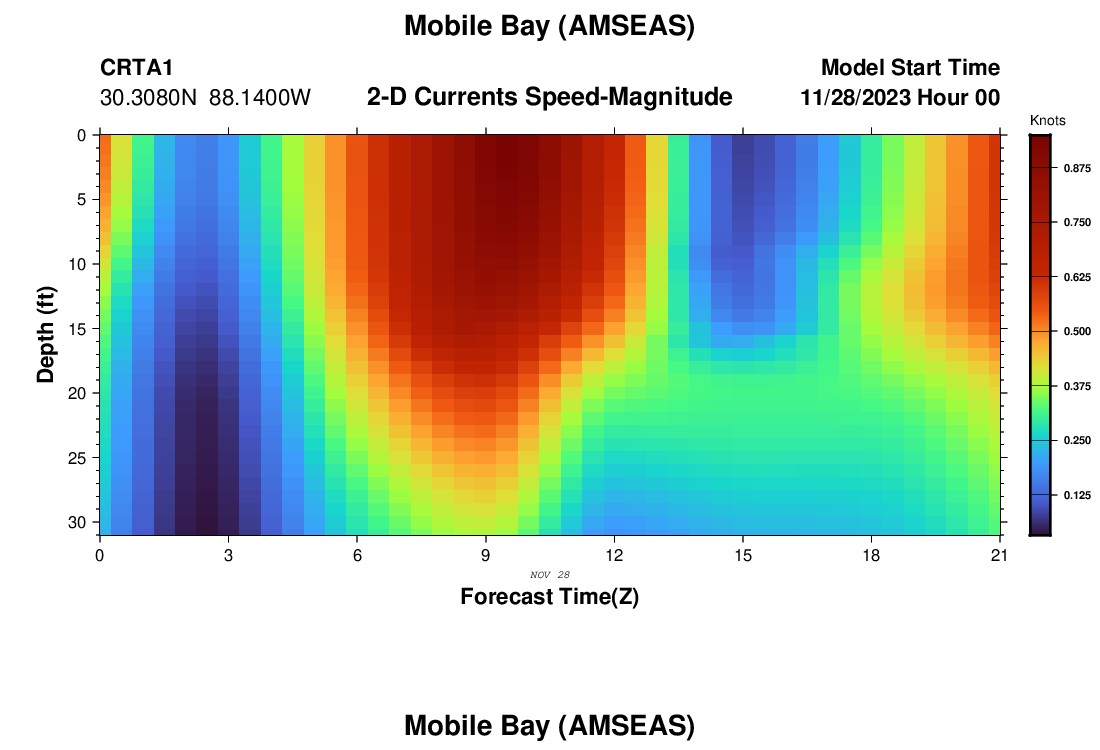 Mobile Bay (AMSEAS)

CRTA1
30.3080N 88.1400W

2-D Currents Speed-Magnitude

Model Start Time
11/28/2023 Hour 00

Knots
0.875
0.750
0.625
0.500
0.375
0.250
0.125

Depth (ft)
0
5
10
15
20
25
30

0
3
6
9
12
15
18
21
NOV 28
Forecast Time(Z)

Mobile Bay (AMSEAS)